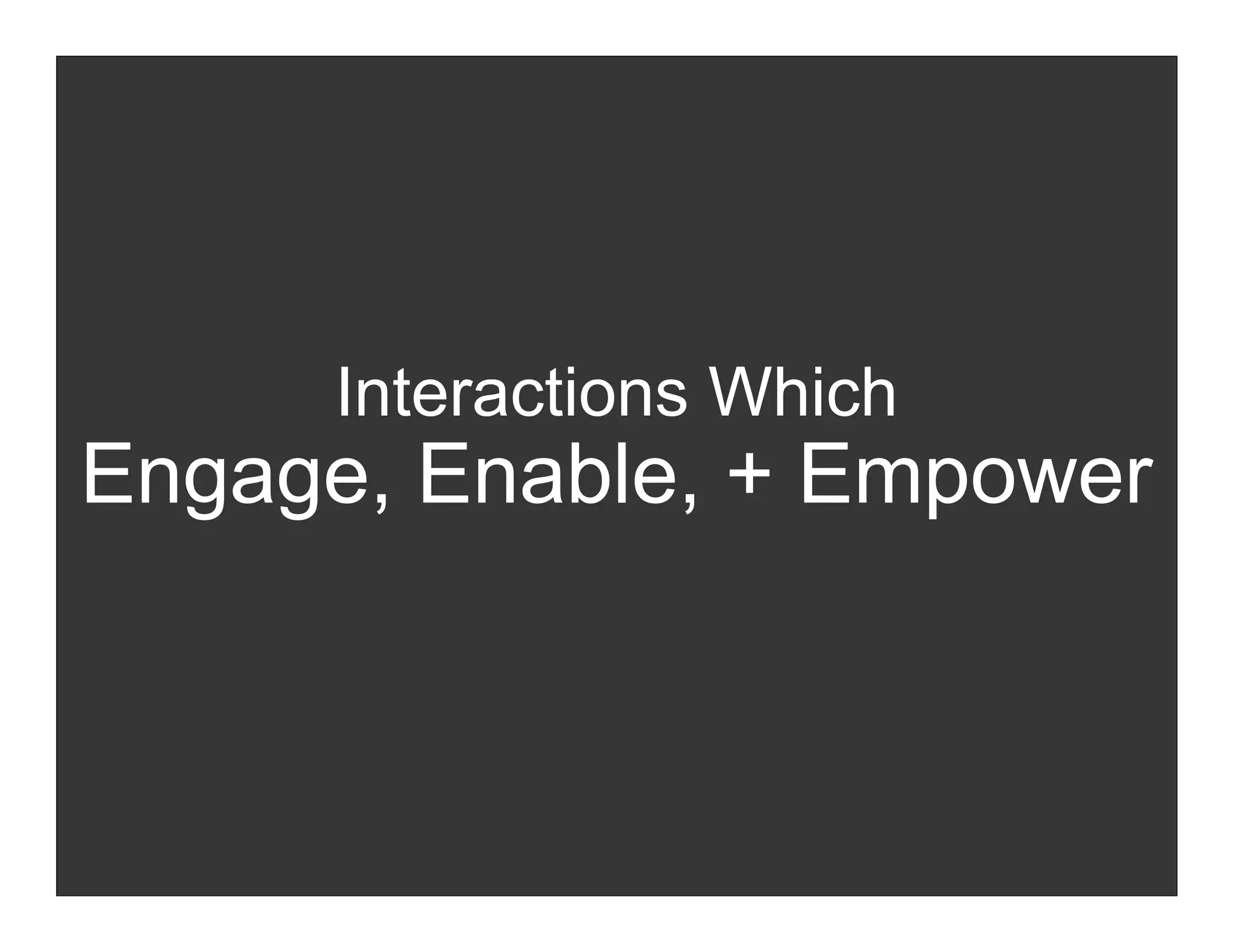 Interactions Which
Engage, Enable, + Empower